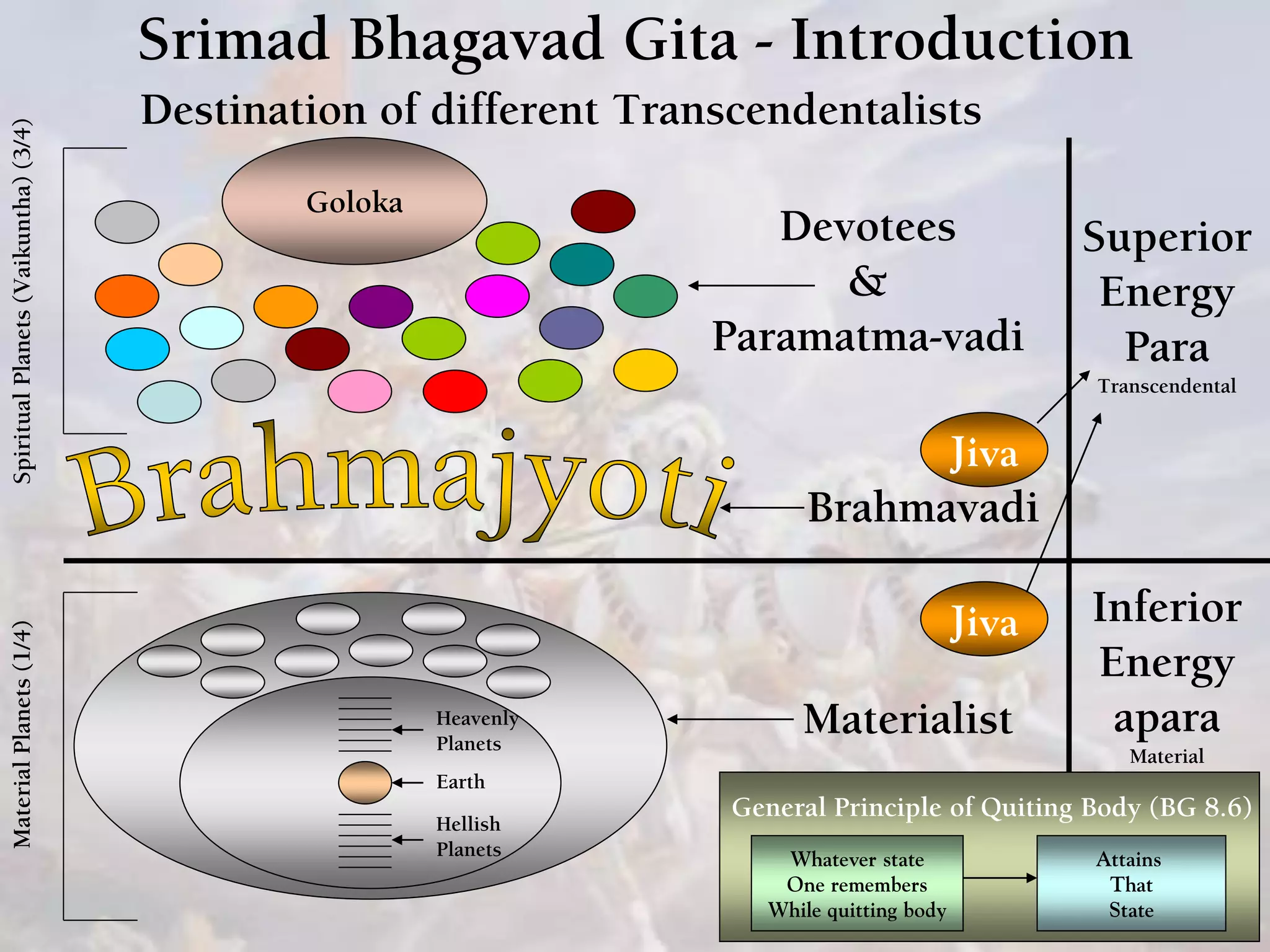 Srimad Bhagavad Gita - Introduction

Destination of different Transcendentalists

Spiritual Planets (Vaikuntha) (3/4)

Goloka

Devotees & Paramatma-vadi

Superior Energy Para
Transcendental

Jiva

Brahmajyoti

Brahmavadi

Material Planets (1/4)

Jiva

Inferior Energy apara
Material

Heavenly Planets

Earth

Hellish Planets

Materialist

General Principle of Quiting Body (BG 8.6)

Whatever state One remembers While quitting body

Attains That State